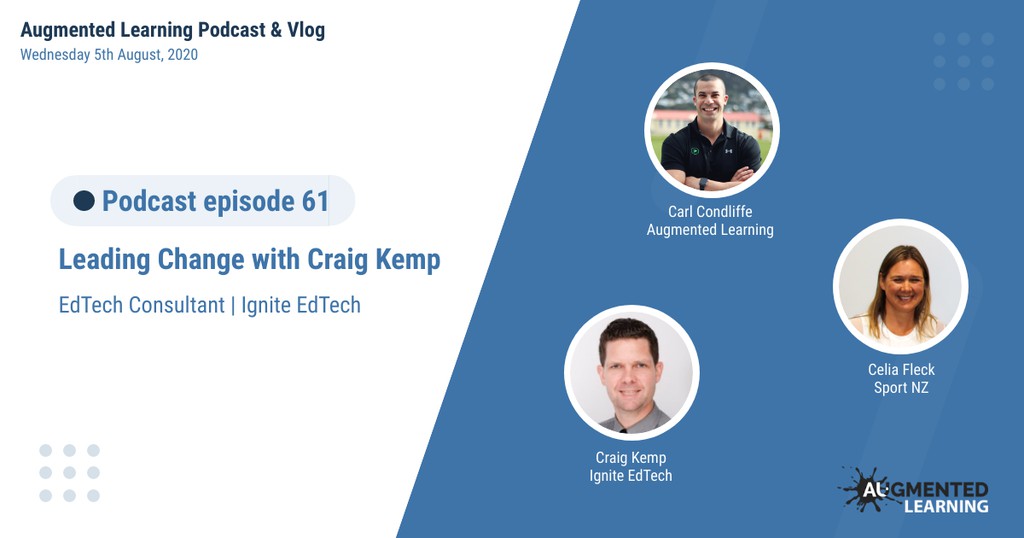 Augmented Learning Podcast & Vlog
Wednesday 5th August, 2020

Podcast episode 61

Leading Change with Craig Kemp

EdTech Consultant | Ignite EdTech

Carl Condliffe
Augmented Learning

Celia Fleck
Sport NZ

Craig Kemp
Ignite EdTech

AUGMENTED LEARNING